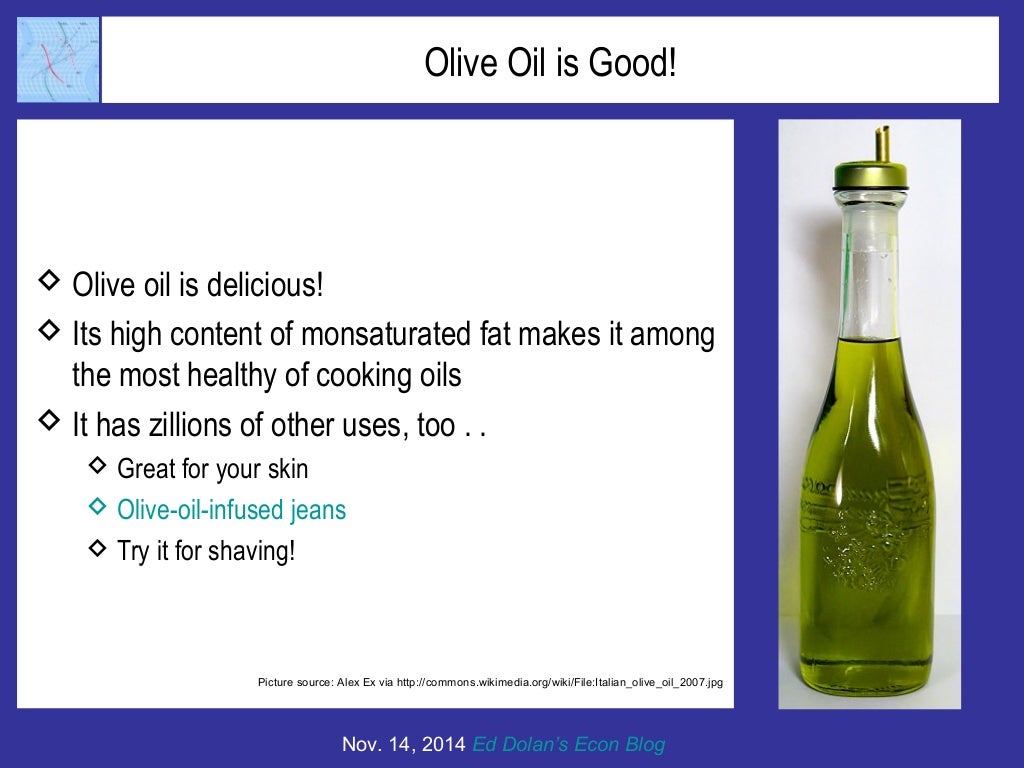 Olive Oil is Good!

◇ Olive oil is delicious!
◇ Its high content of monsaturated fat makes it among the most healthy of cooking oils
◇ It has zillions of other uses, too . .
◇ Great for your skin
◇ Olive-oil-infused jeans
◇ Try it for shaving!

Picture source: Alex Ex via http://commons.wikimedia.org/wiki/File:Italian_olive_oil_2007.jpg

Nov. 14, 2014 Ed Dolan's Econ Blog